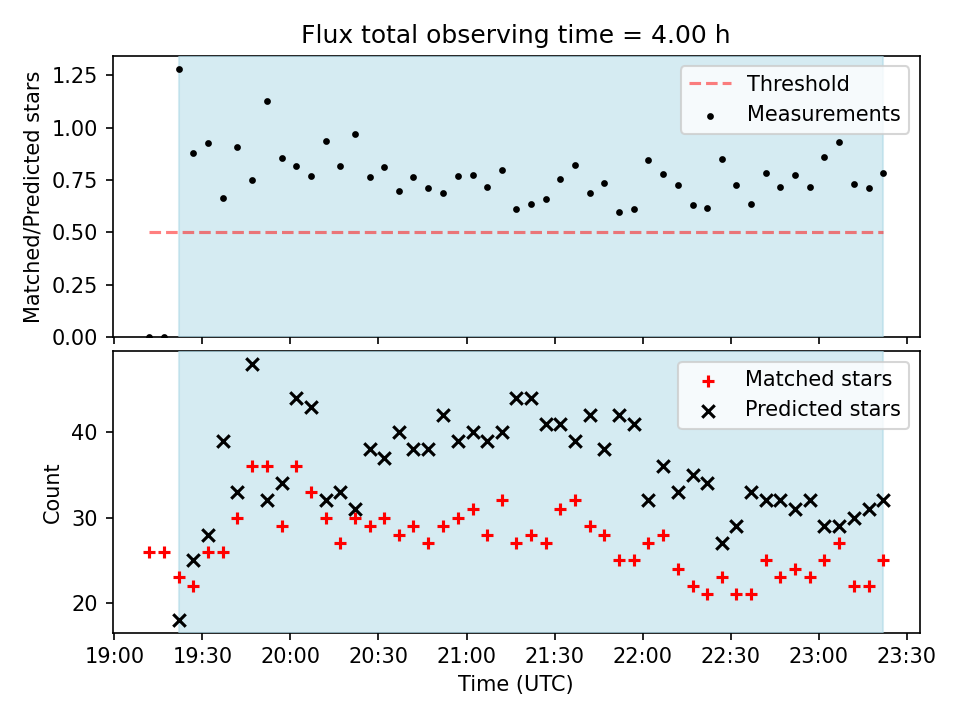 Flux total observing time = 4.00 h

Matched/Predicted stars

1.25
1.00
0.75
0.50
0.25
0.00

Threshold
Measurements

Count

40
30
20

Matched stars
Predicted stars

19:00 19:30 20:00 20:30 21:00 21:30 22:00 22:30 23:00 23:30

Time (UTC)